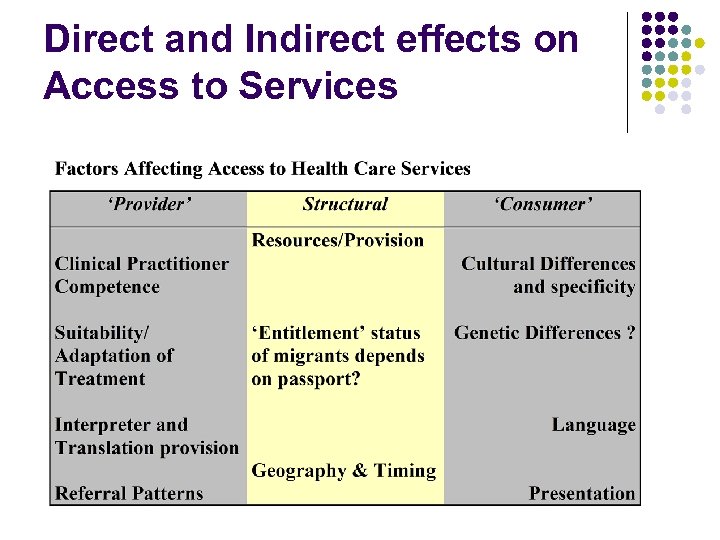 Direct and Indirect effects on Access to Services

Factors Affecting Access to Health Care Services

| 'Provider' | Structural | 'Consumer' |
|---|---|---|
| | Resources/Provision | |
| Clinical Practitioner Competence | | Cultural Differences and specificity |
| Suitability/ Adaptation of Treatment | 'Entitlement' status of migrants depends on passport? | Genetic Differences ? |
| Interpreter and Translation provision | | Language |
| | Geography & Timing | |
| Referral Patterns | | Presentation |